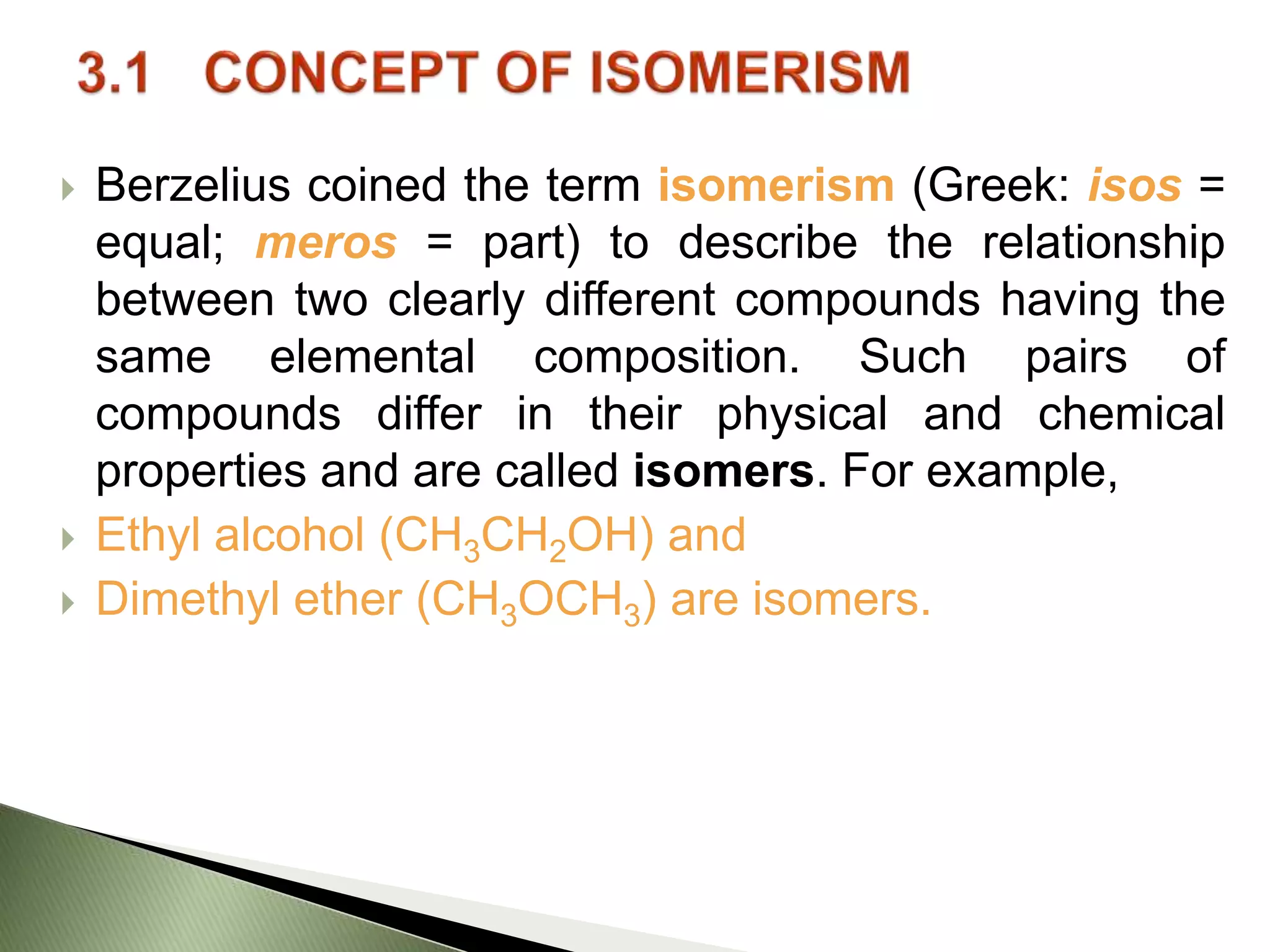 3.1 CONCEPT OF ISOMERISM

Berzelius coined the term isomerism (Greek: isos = equal; meros = part) to describe the relationship between two clearly different compounds having the same elemental composition. Such pairs of compounds differ in their physical and chemical properties and are called isomers. For example,

Ethyl alcohol ($CH_3CH_2OH$) and

Dimethyl ether ($CH_3OCH_3$) are isomers.